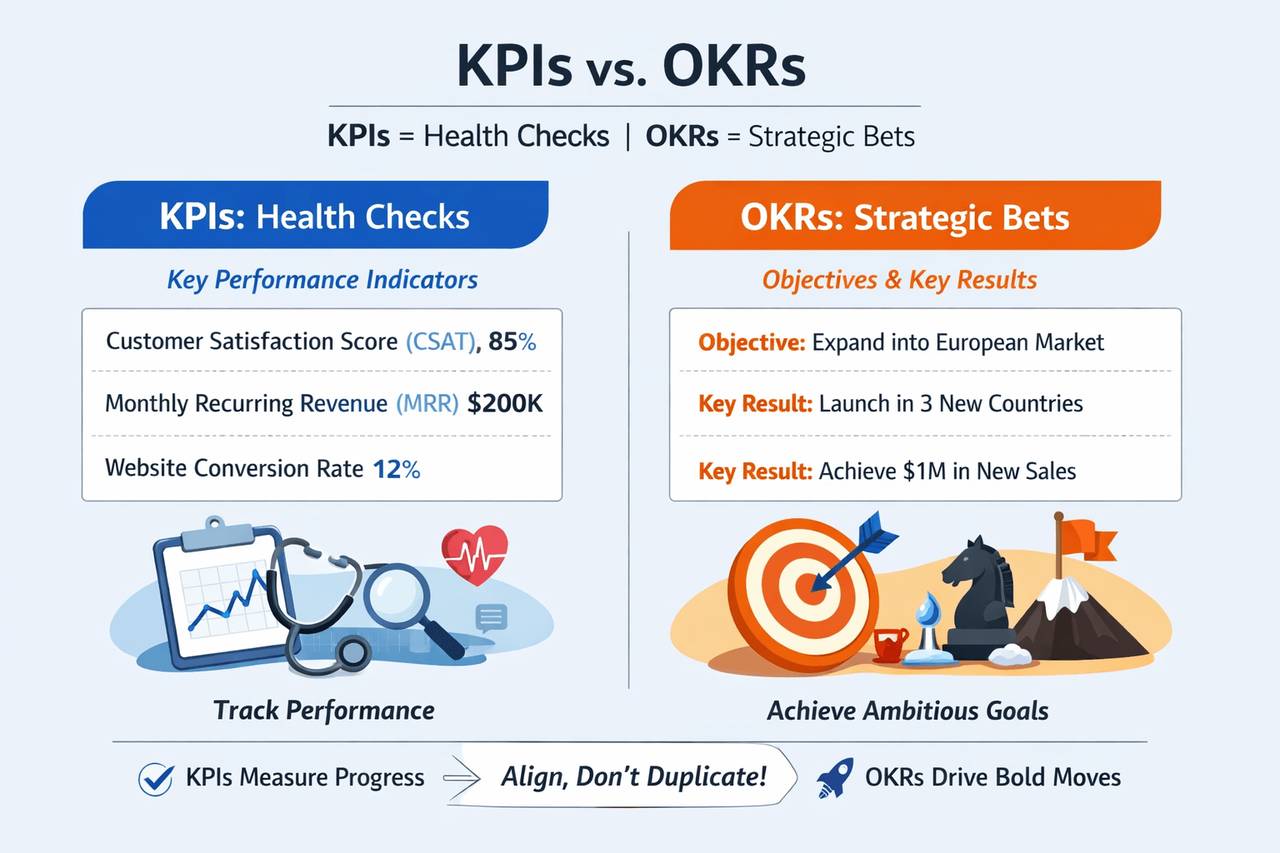 KPIs vs. OKRs

KPIs = Health Checks | OKRs = Strategic Bets

KPIs: Health Checks

Key Performance Indicators

Customer Satisfaction Score (CSAT), 85%

Monthly Recurring Revenue (MRR) $200K

Website Conversion Rate 12%

Track Performance

OKRs: Strategic Bets

Objectives & Key Results

Objective: Expand into European Market

Key Result: Launch in 3 New Countries

Key Result: Achieve $1M in New Sales

Achieve Ambitious Goals

KPIs Measure Progress

Align, Don't Duplicate!

OKRs Drive Bold Moves